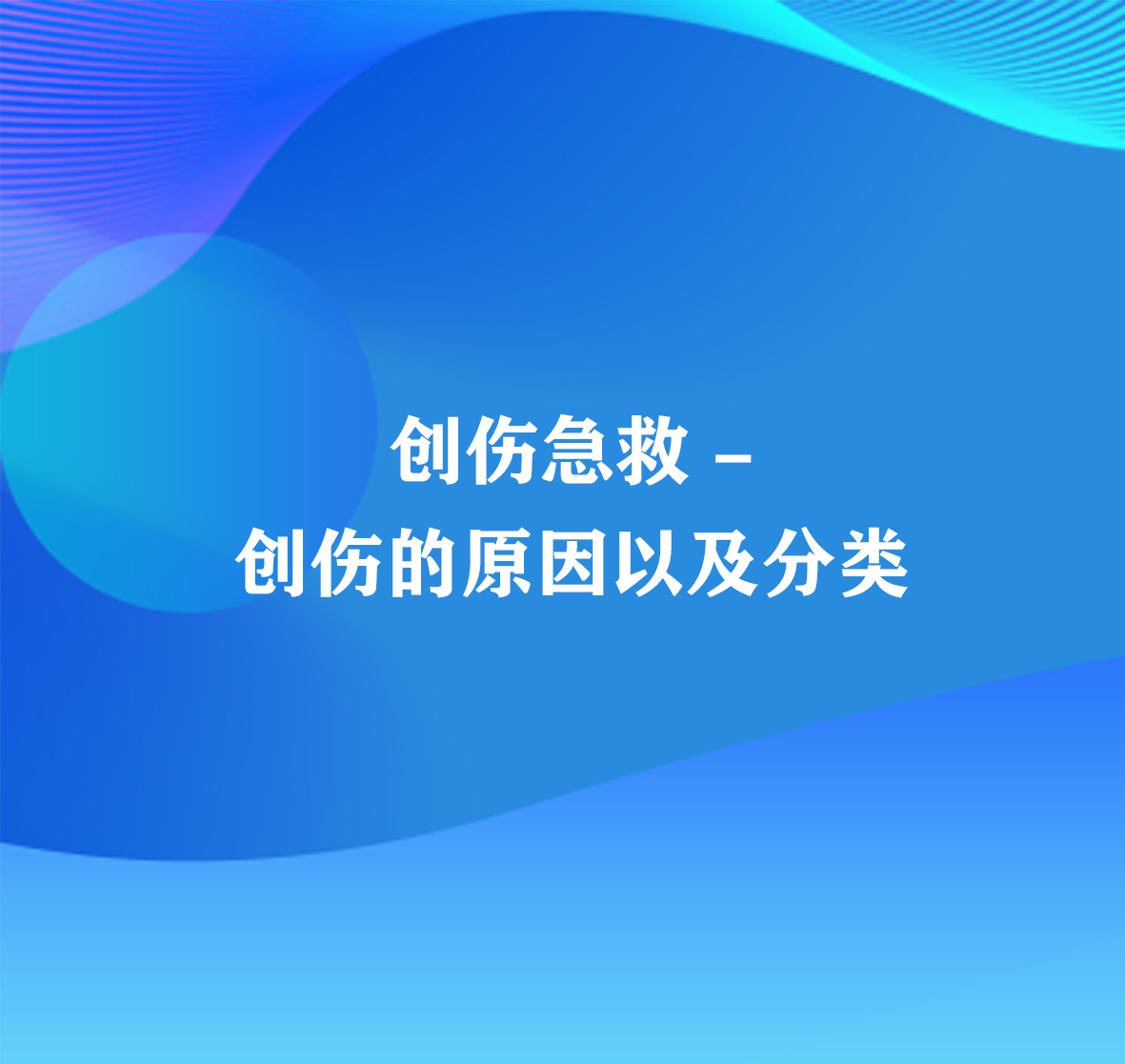 创伤急救 –
创伤的原因以及分类